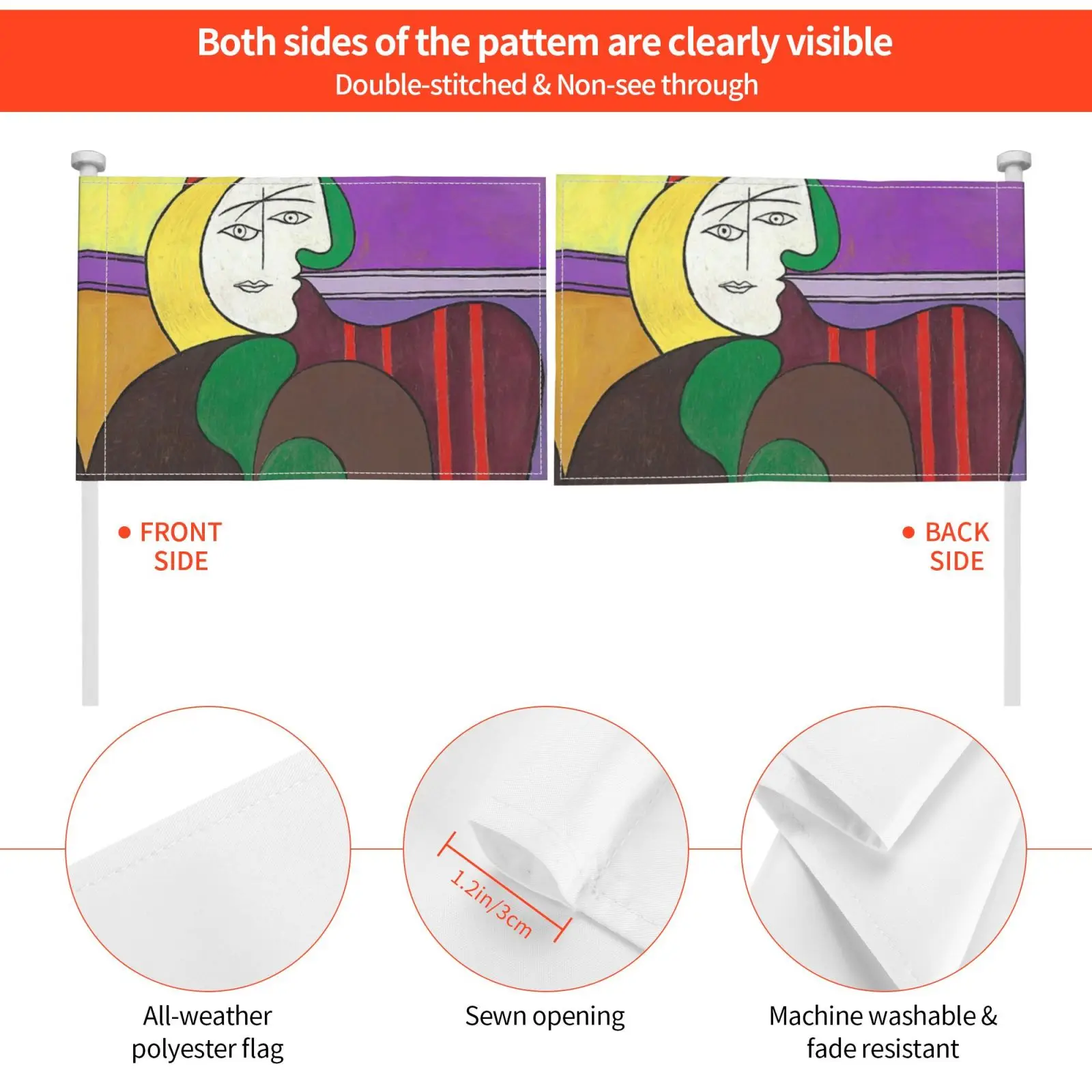 Both sides of the pattem are clearly visible
Double-stitched & Non-see through

FRONT SIDE

BACK SIDE

1.2in/3cm

All-weather polyester flag

Sewn opening

Machine washable & fade resistant